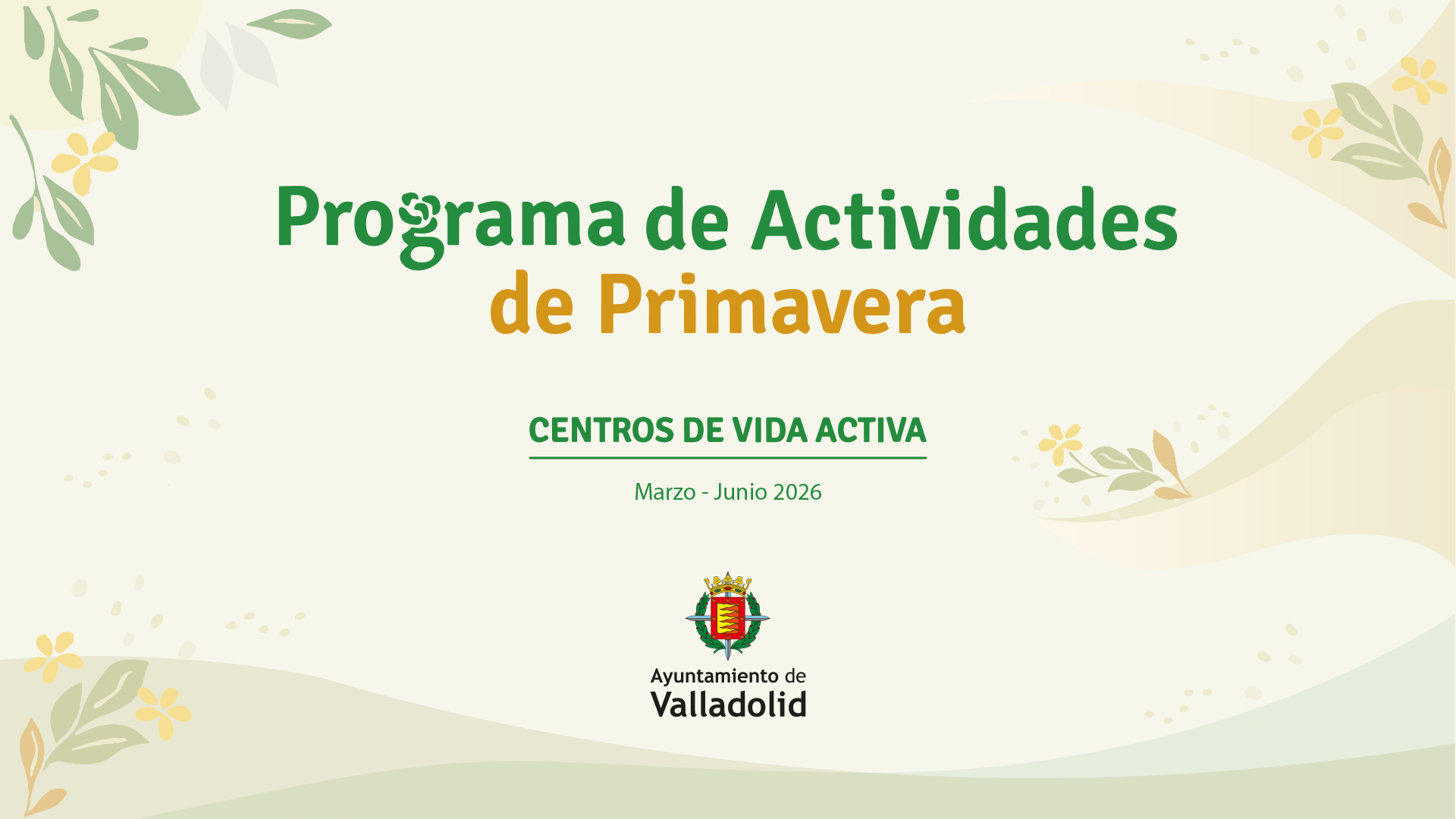 Programa de Actividades
de Primavera

CENTROS DE VIDA ACTIVA

Marzo - Junio 2026

Ayuntamiento de
Valladolid